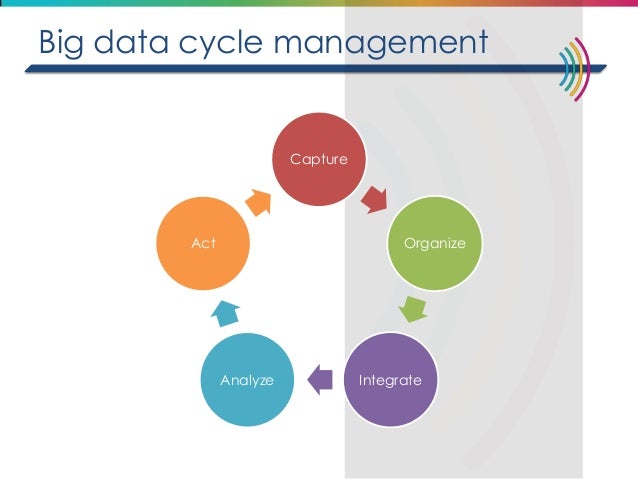 Big data cycle management

Capture

Organize

Integrate

Analyze

Act